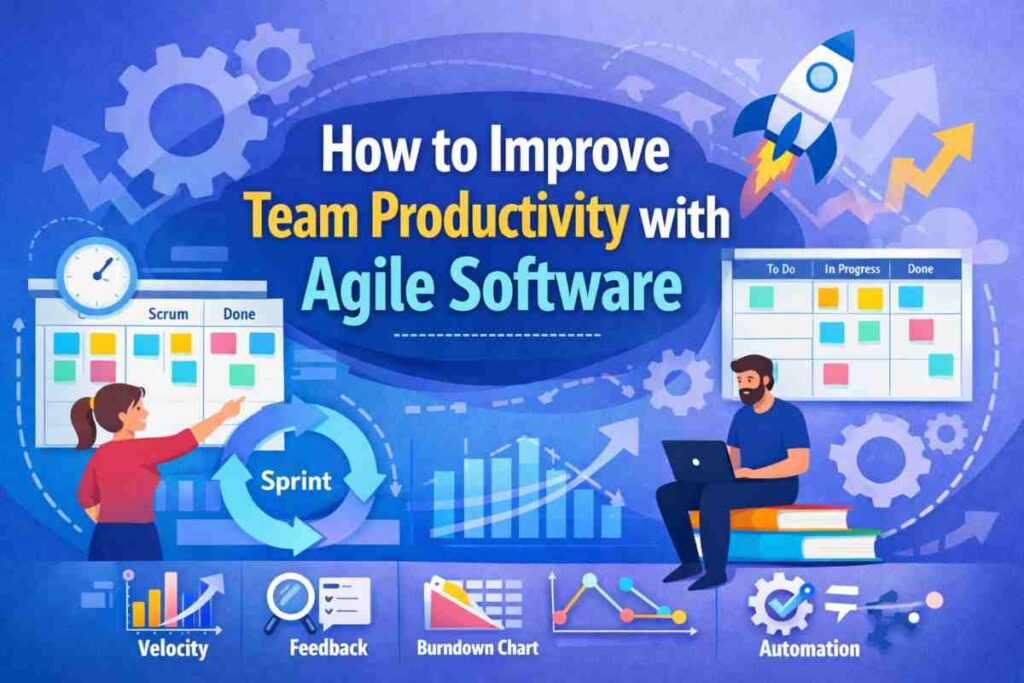 How to Improve
Team Productivity with
Agile Software

Scrum
Done

To Do
In Progress
Done

Sprint

Velocity
Feedback
Burndown Chart
Automation